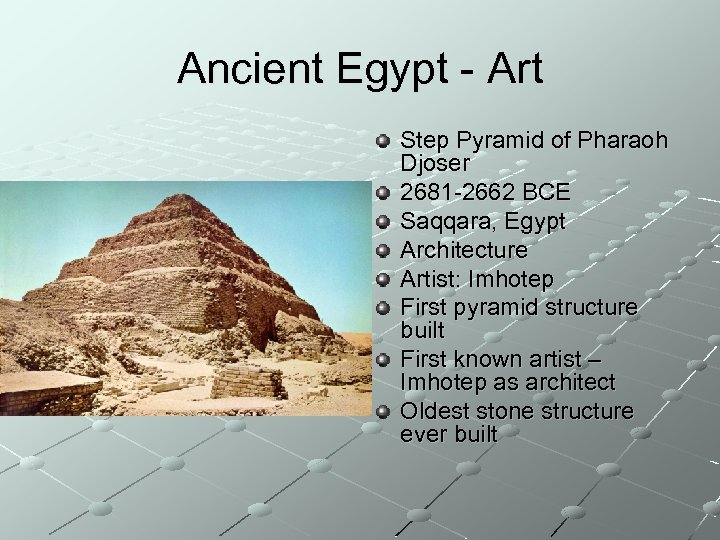 Ancient Egypt - Art

- Step Pyramid of Pharaoh Djoser
- 2681-2662 BCE
- Saqqara, Egypt
- Architecture
- Artist: Imhotep
- First pyramid structure built
- First known artist – Imhotep as architect
- Oldest stone structure ever built